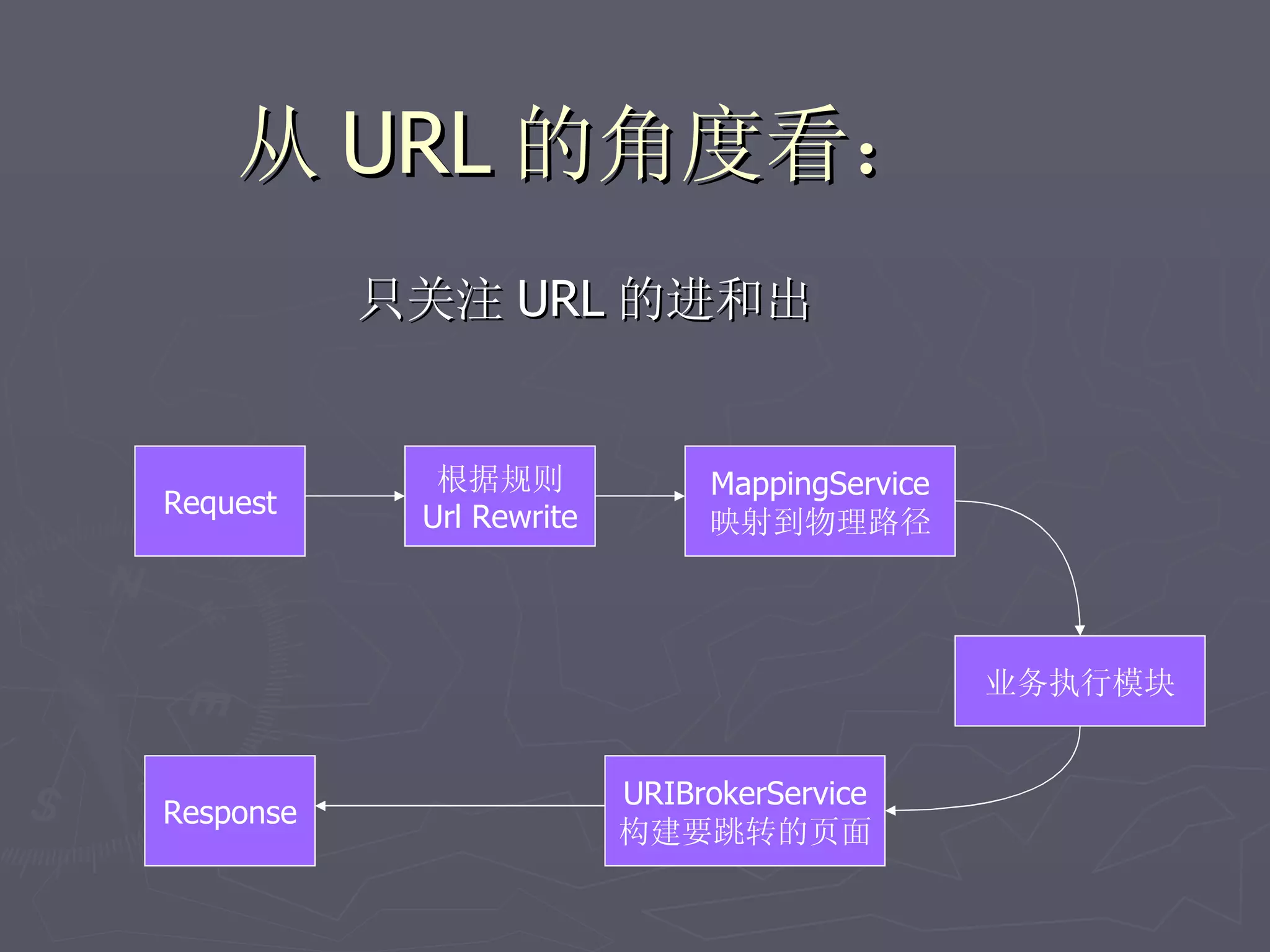 从 URL 的角度看：

只关注 URL 的进和出

Request

根据规则
Url Rewrite

MappingService
映射到物理路径

业务执行模块

URIBrokerService
构建要跳转的页面

Response